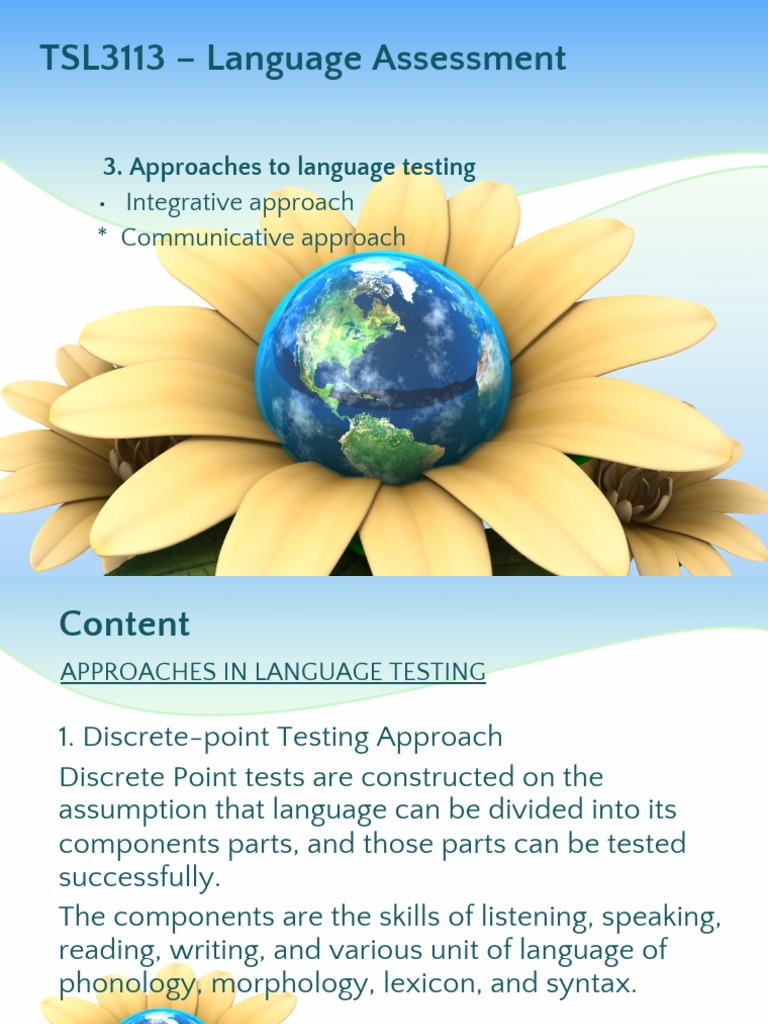 TSL3113 – Language Assessment

3. Approaches to language testing

• Integrative approach

* Communicative approach

Content

APPROACHES IN LANGUAGE TESTING

1. Discrete-point Testing Approach

Discrete Point tests are constructed on the assumption that language can be divided into its components parts, and those parts can be tested successfully.

The components are the skills of listening, speaking, reading, writing, and various unit of language of phonology, morphology, lexicon, and syntax.